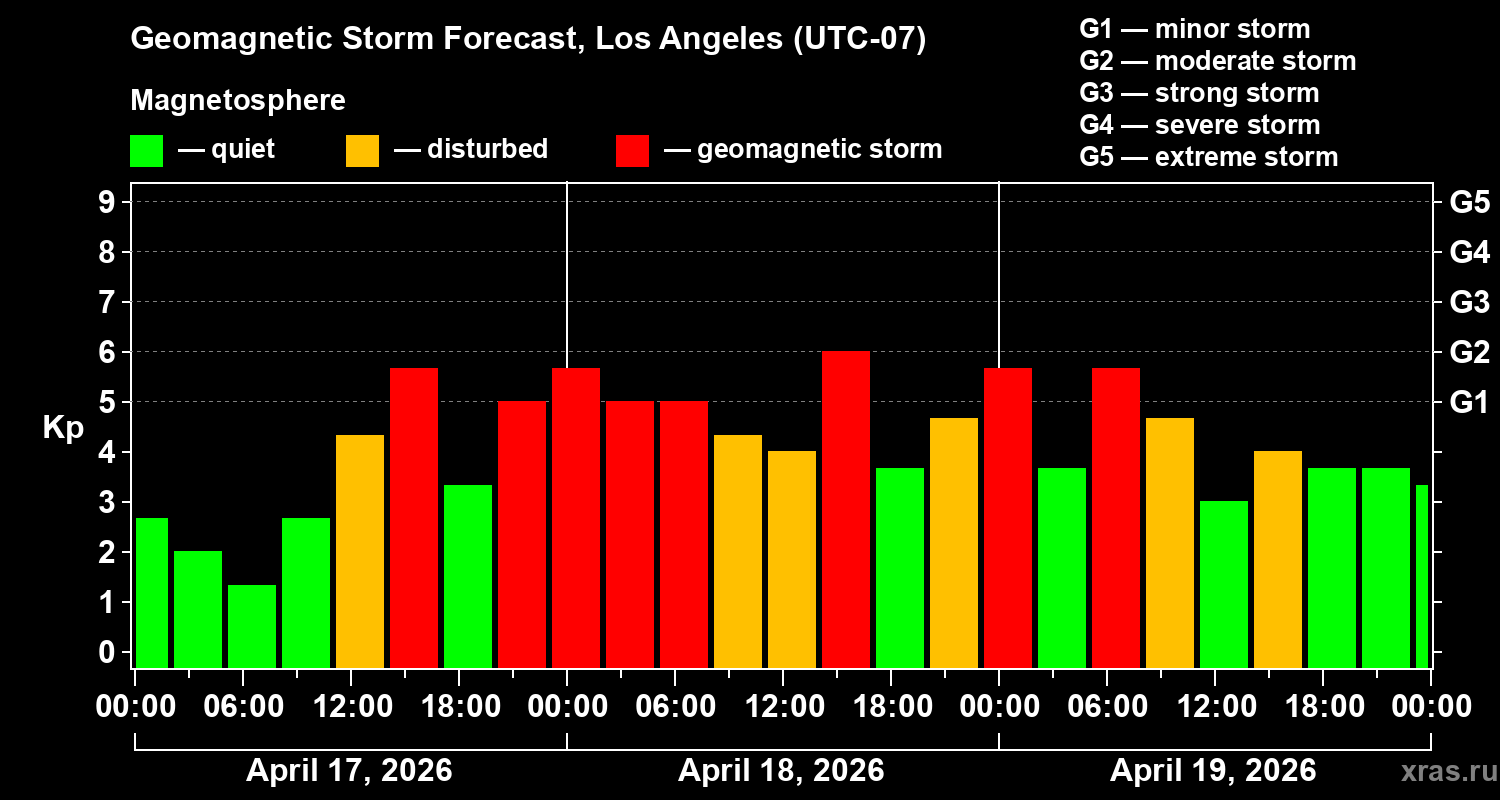 Geomagnetic Storm Forecast, Los Angeles (UTC-07)

Magnetosphere

— quiet — disturbed — geomagnetic storm

G1 — minor storm
G2 — moderate storm
G3 — strong storm
G4 — severe storm
G5 — extreme storm

Kp

9
8
7
6
5
4
3
2
1
0

G5
G4
G3
G2
G1

00:00 06:00 12:00 18:00 00:00 06:00 12:00 18:00 00:00 06:00 12:00 18:00 00:00

April 17, 2026
April 18, 2026
April 19, 2026

xras.ru